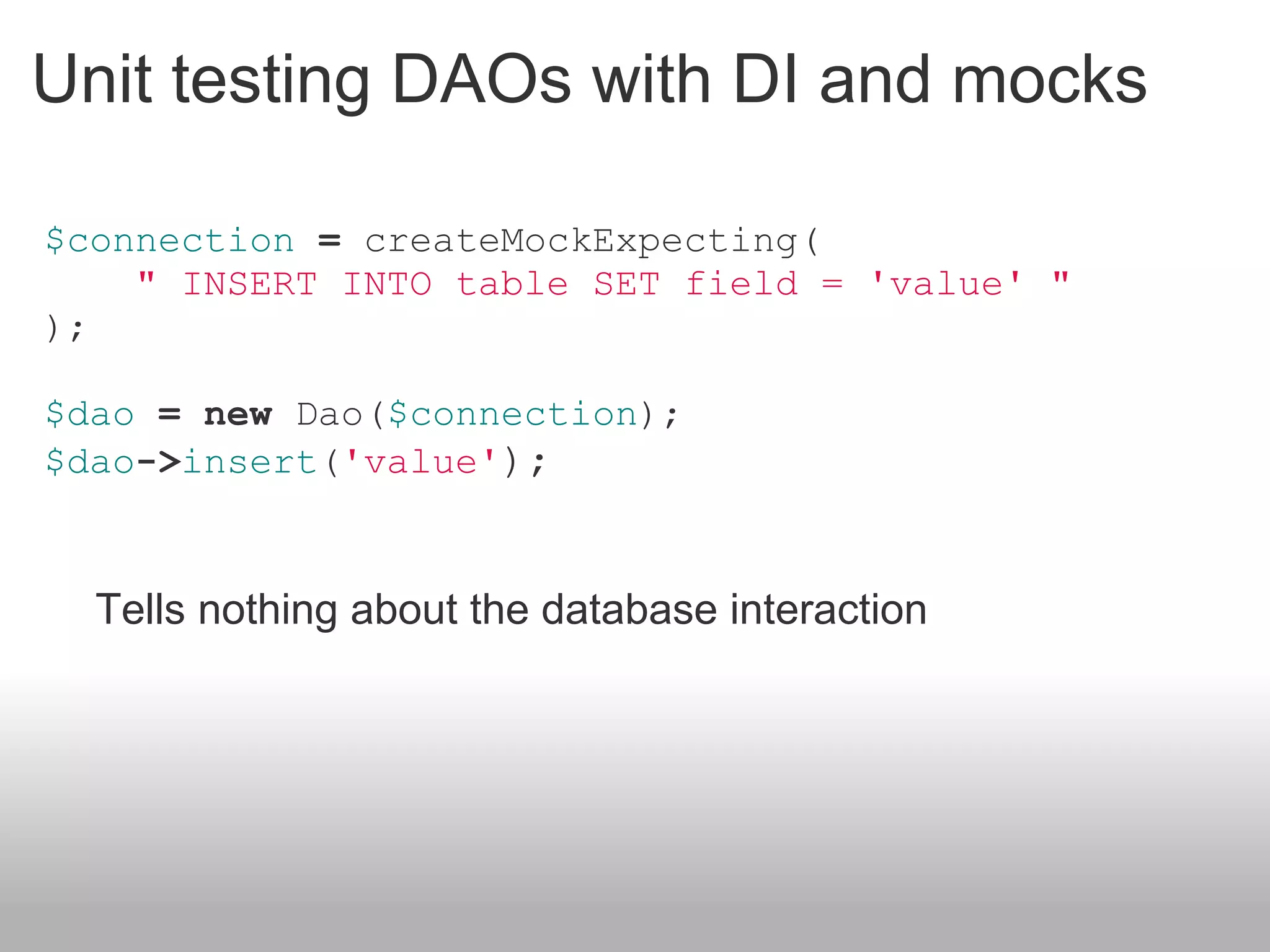 Unit testing DAOs with DI and mocks

$connection = createMockExpecting(
    " INSERT INTO table SET field = 'value' "
);

$dao = new Dao($connection);
$dao->insert('value');

Tells nothing about the database interaction